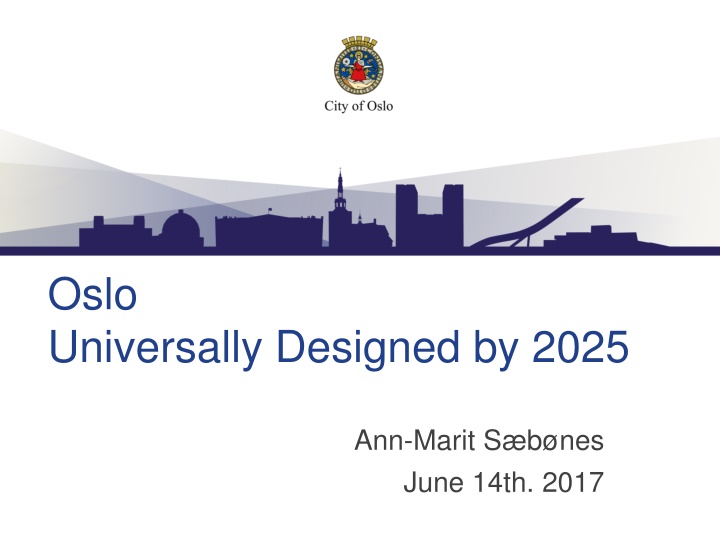 City of Oslo

Oslo
Universally Designed by 2025

Ann-Marit Sæbønes
June 14th. 2017